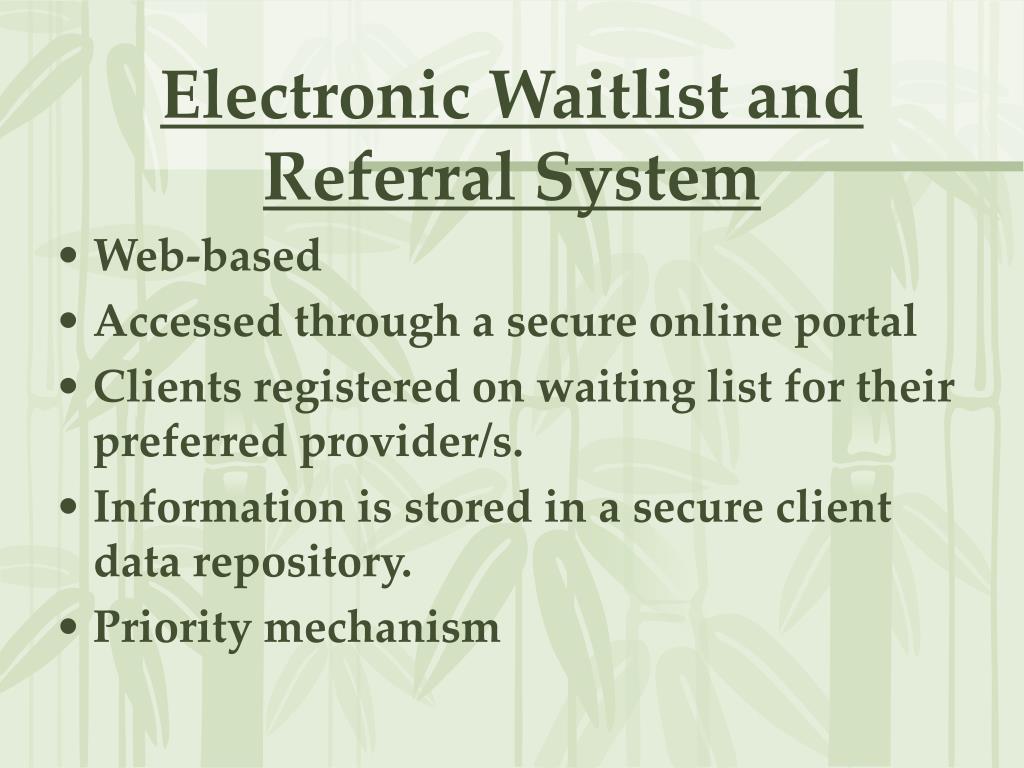 Electronic Waitlist and Referral System

• Web-based
• Accessed through a secure online portal
• Clients registered on waiting list for their preferred provider/s.
• Information is stored in a secure client data repository.
• Priority mechanism